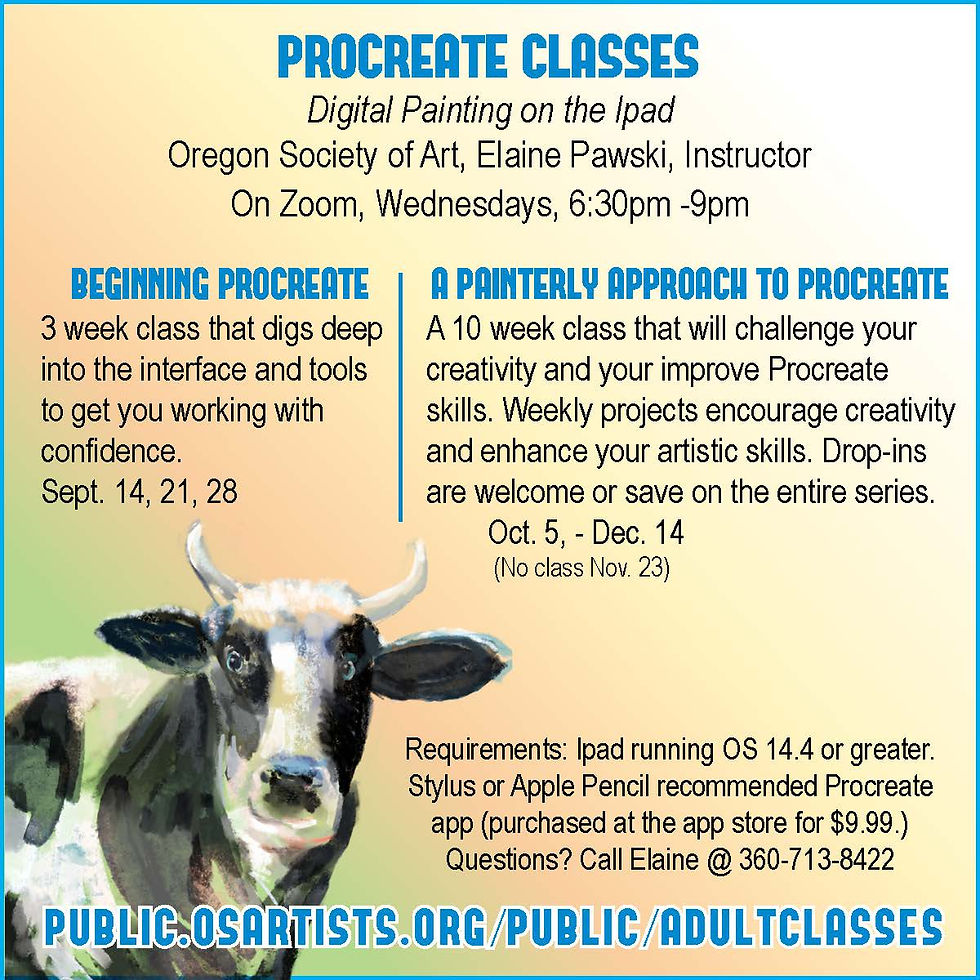 PROCREATE CLASSES

Digital Painting on the Ipad

Oregon Society of Art, Elaine Pawski, Instructor

On Zoom, Wednesdays, 6:30pm -9pm

BEGINNING PROCREATE

3 week class that digs deep into the interface and tools to get you working with confidence.

Sept. 14, 21, 28

A PAINTERLY APPROACH TO PROCREATE

A 10 week class that will challenge your creativity and your improve Procreate skills. Weekly projects encourage creativity and enhance your artistic skills. Drop-ins are welcome or save on the entire series.

Oct. 5, - Dec. 14

(No class Nov. 23)

Requirements: Ipad running OS 14.4 or greater. Stylus or Apple Pencil recommended Procreate app (purchased at the app store for $9.99.) Questions? Call Elaine @ 360-713-8422

PUBLIC.OSARTISTS.ORG/PUBLIC/ADULTCLASSES